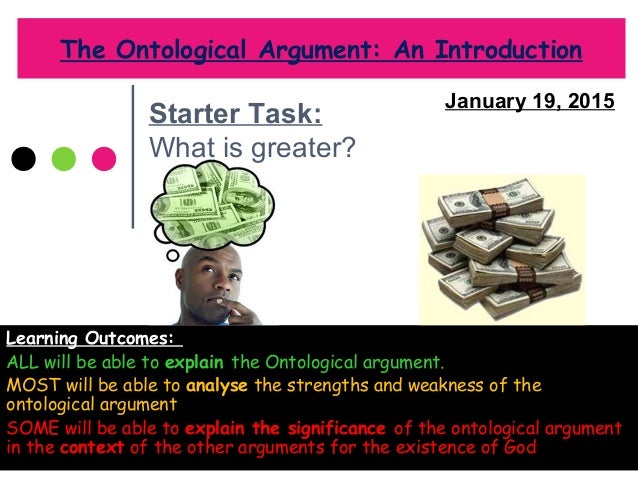 The Ontological Argument: An Introduction

January 19, 2015

Starter Task:
What is greater?

Learning Outcomes:
ALL will be able to explain the Ontological argument.
MOST will be able to analyse the strengths and weakness of the ontological argument
SOME will be able to explain the significance of the ontological argument in the context of the other arguments for the existence of God